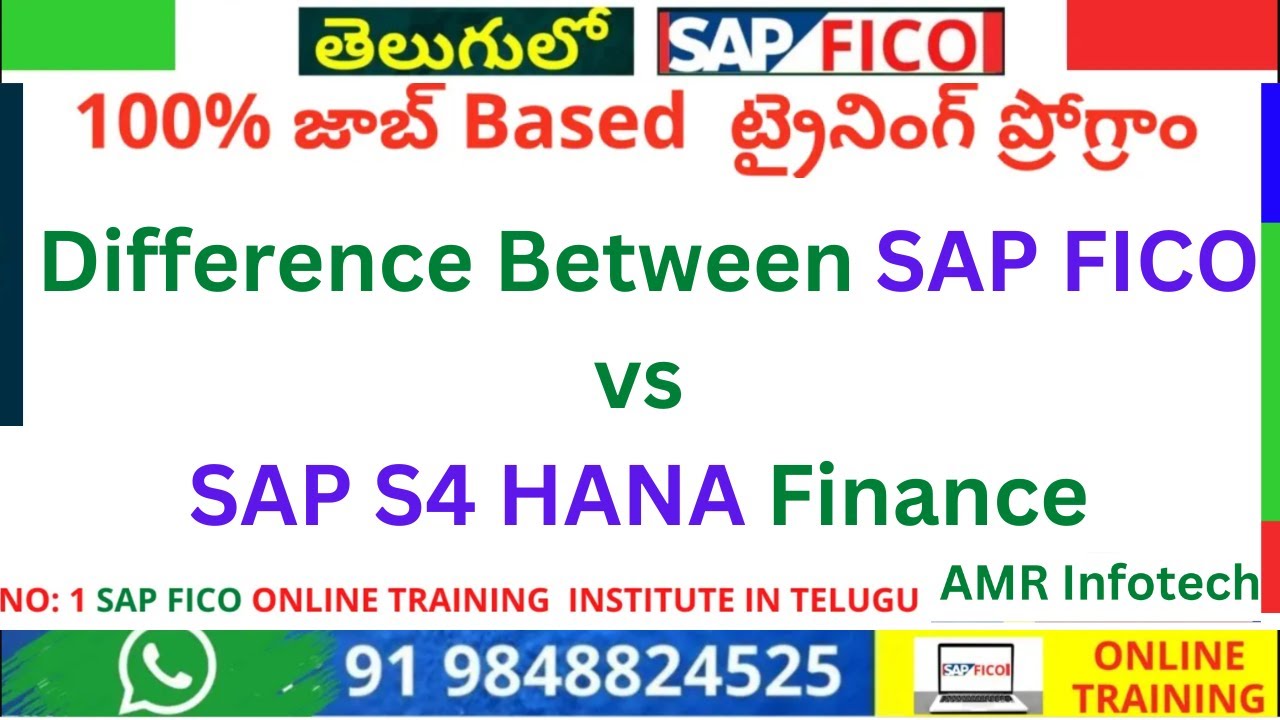 తెలుగులో SAP FICO

100% జాబ్ Based ట్రైనింగ్ ప్రోగ్రాం

Difference Between SAP FICO

vs

SAP S4 HANA Finance

NO: 1 SAP FICO ONLINE TRAINING INSTITUTE IN TELUGU

AMR Infotech

91 9848824525

SAP FICO

ONLINE TRAINING